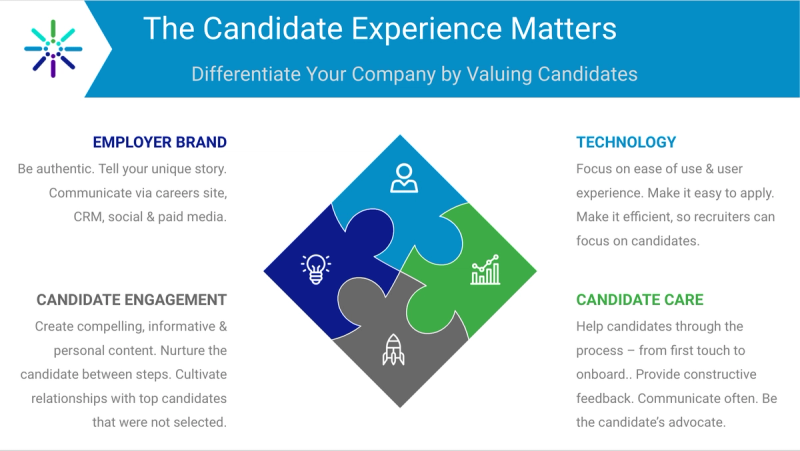 The Candidate Experience Matters

Differentiate Your Company by Valuing Candidates

EMPLOYER BRAND

Be authentic. Tell your unique story. Communicate via careers site, CRM, social & paid media.

CANDIDATE ENGAGEMENT

Create compelling, informative & personal content. Nurture the candidate between steps. Cultivate relationships with top candidates that were not selected.

TECHNOLOGY

Focus on ease of use & user experience. Make it easy to apply. Make it efficient, so recruiters can focus on candidates.

CANDIDATE CARE

Help candidates through the process – from first touch to onboard.. Provide constructive feedback. Communicate often. Be the candidate's advocate.